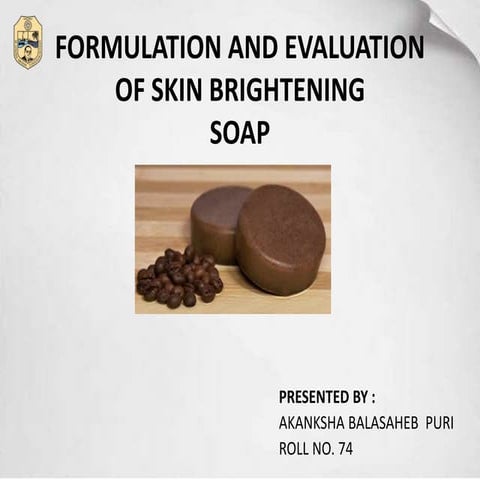 FORMULATION AND EVALUATION OF SKIN BRIGHTENING SOAP

PRESENTED BY :
AKANKSHA BALASAHEB PURI
ROLL NO. 74